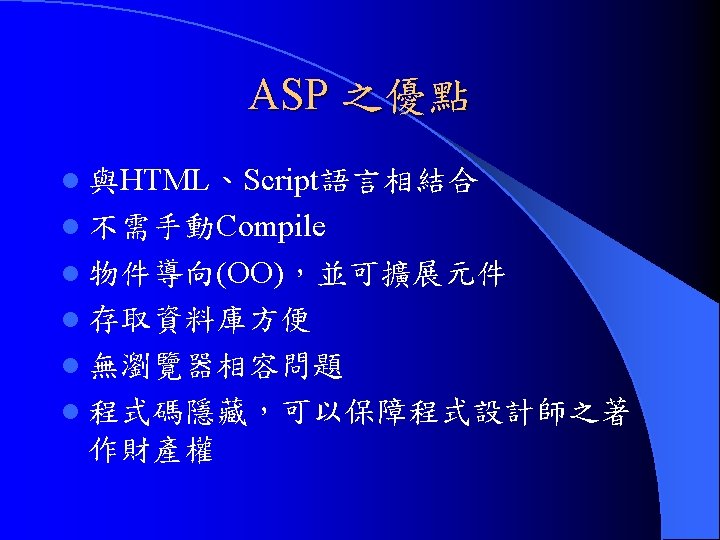 ASP 之優點

- 與HTML、Script語言相結合
- 不需手動Compile
- 物件導向(OO)，並可擴展元件
- 存取資料庫方便
- 無瀏覽器相容問題
- 程式碼隱藏，可以保障程式設計師之著作財產權